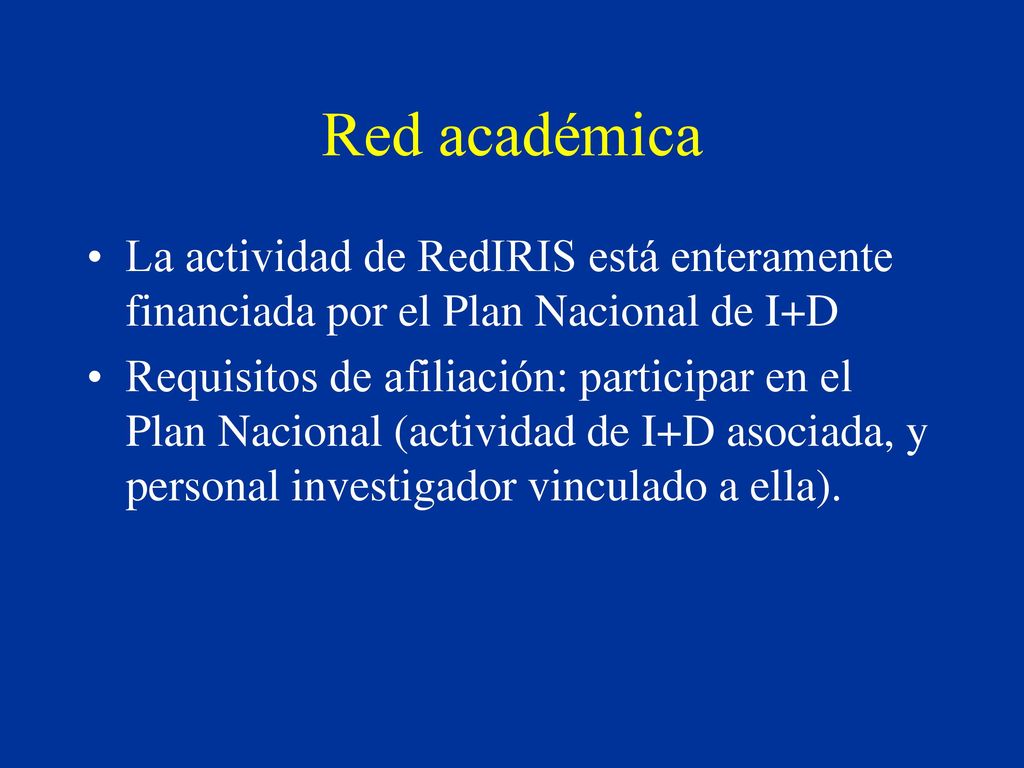 Red académica

• La actividad de RedIRIS está enteramente financiada por el Plan Nacional de I+D

• Requisitos de afiliación: participar en el Plan Nacional (actividad de I+D asociada, y personal investigador vinculado a ella).